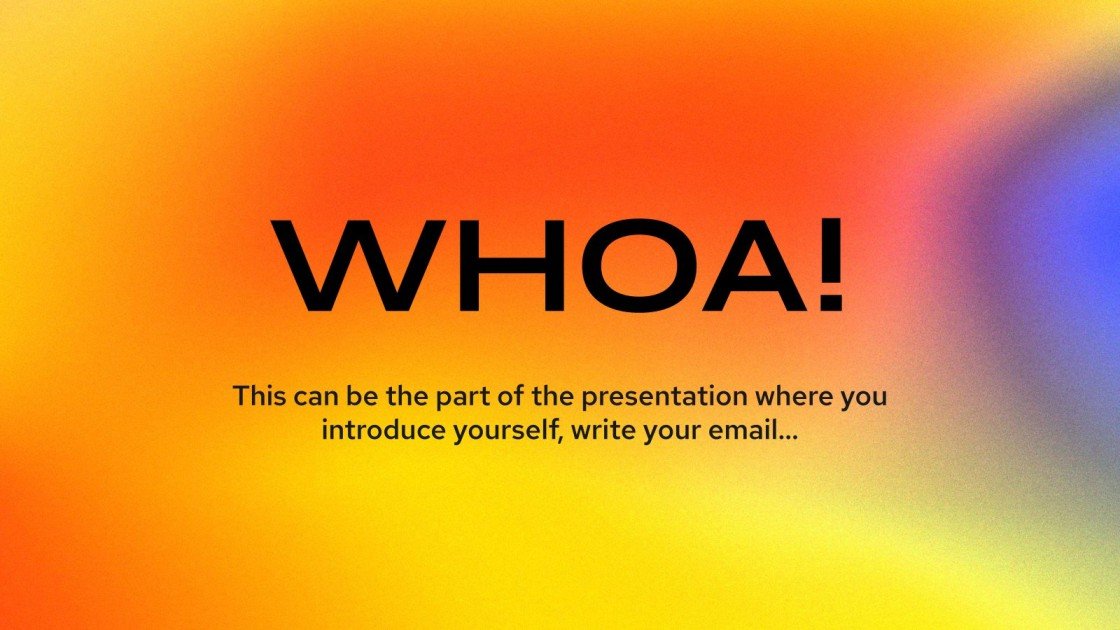 WHOA!

This can be the part of the presentation where you introduce yourself, write your email...